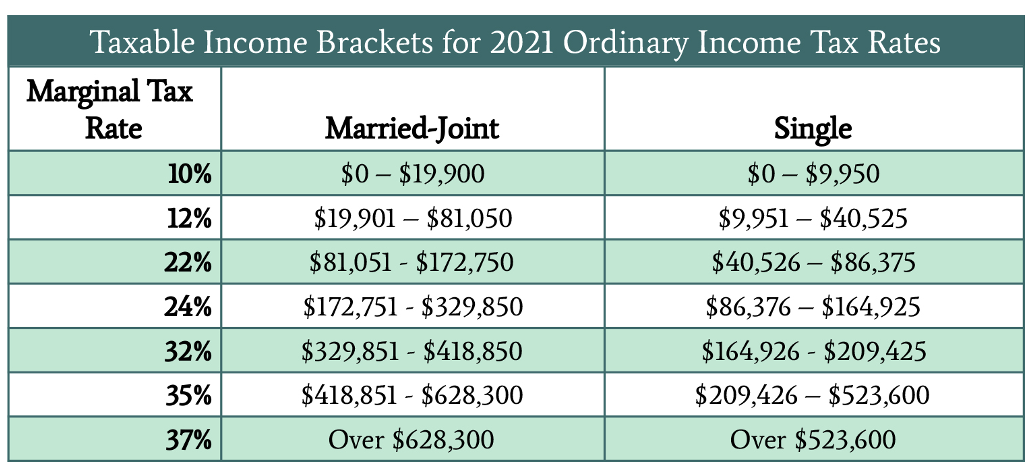 Taxable Income Brackets for 2021 Ordinary Income Tax Rates

| Marginal Tax Rate | Married-Joint | Single |
|---|---|---|
| 10% | \$0 – \$19,900 | \$0 – \$9,950 |
| 12% | \$19,901 – \$81,050 | \$9,951 – \$40,525 |
| 22% | \$81,051 - \$172,750 | \$40,526 – \$86,375 |
| 24% | \$172,751 - \$329,850 | \$86,376 – \$164,925 |
| 32% | \$329,851 - \$418,850 | \$164,926 - \$209,425 |
| 35% | \$418,851 - \$628,300 | \$209,426 – \$523,600 |
| 37% | Over \$628,300 | Over \$523,600 |